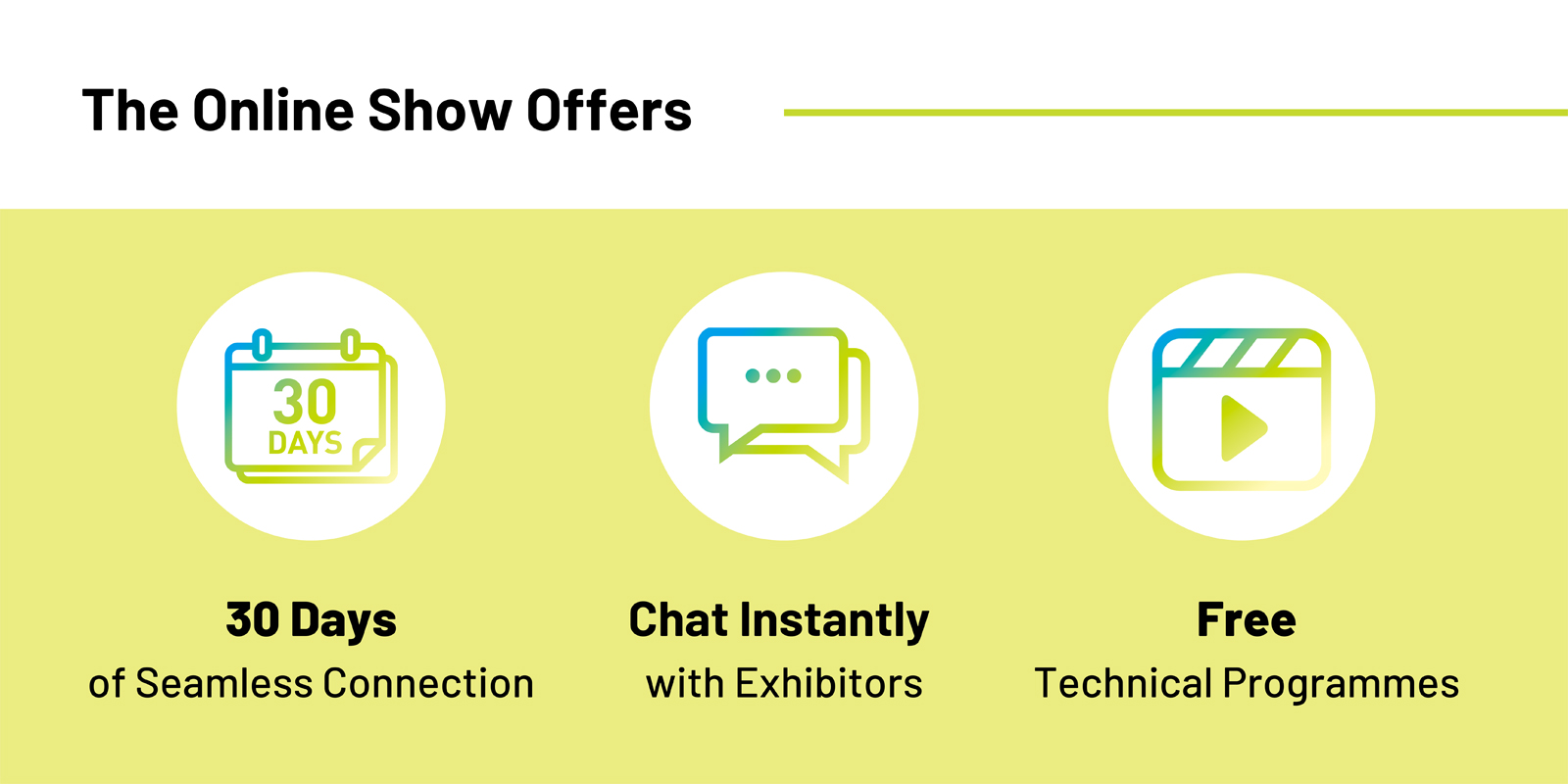 The Online Show Offers

30
DAYS

30 Days
of Seamless Connection

Chat Instantly
with Exhibitors

Free
Technical Programmes